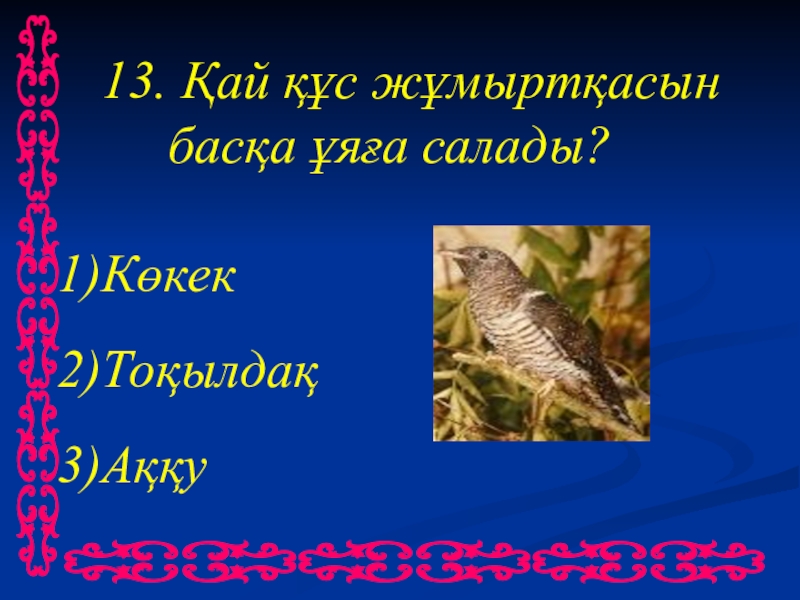 13. Қай құс жұмыртқасын басқа ұяға салады?

1)Көкек

2)Тоқылдақ

3)Аққу